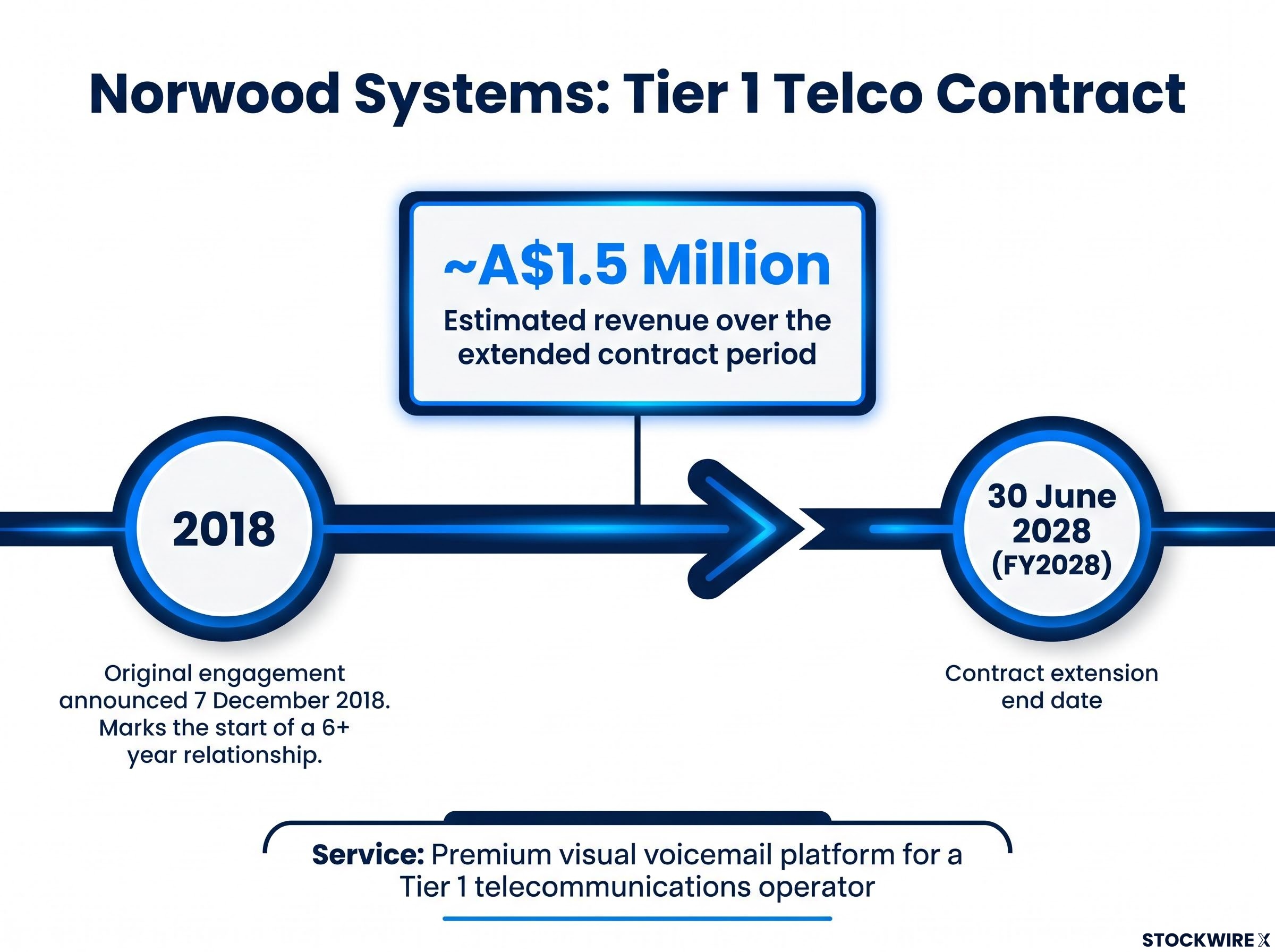 Norwood Systems: Tier 1 Telco Contract

~A$1.5 Million
Estimated revenue over the extended contract period

2018

30 June 2028 (FY2028)

Original engagement announced 7 December 2018. Marks the start of a 6+ year relationship.

Contract extension end date

Service: Premium visual voicemail platform for a Tier 1 telecommunications operator

STOCKWIRE X